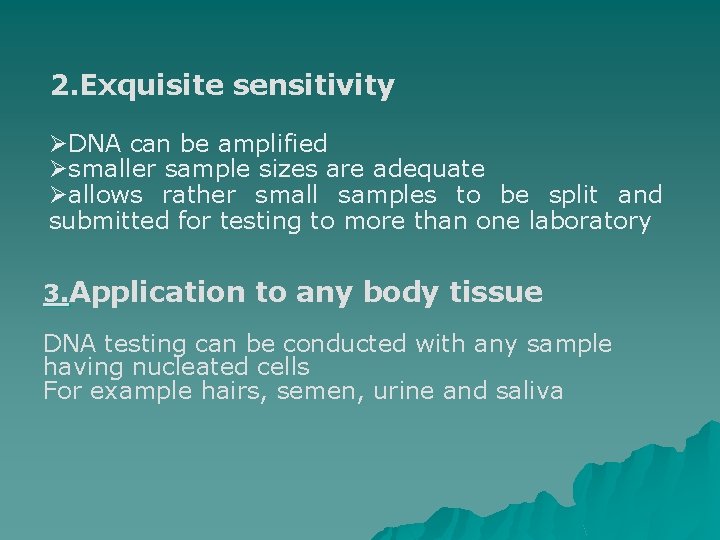 2.Exquisite sensitivity

➢DNA can be amplified
➢smaller sample sizes are adequate
➢allows rather small samples to be split and submitted for testing to more than one laboratory

3.Application to any body tissue

DNA testing can be conducted with any sample having nucleated cells
For example hairs, semen, urine and saliva